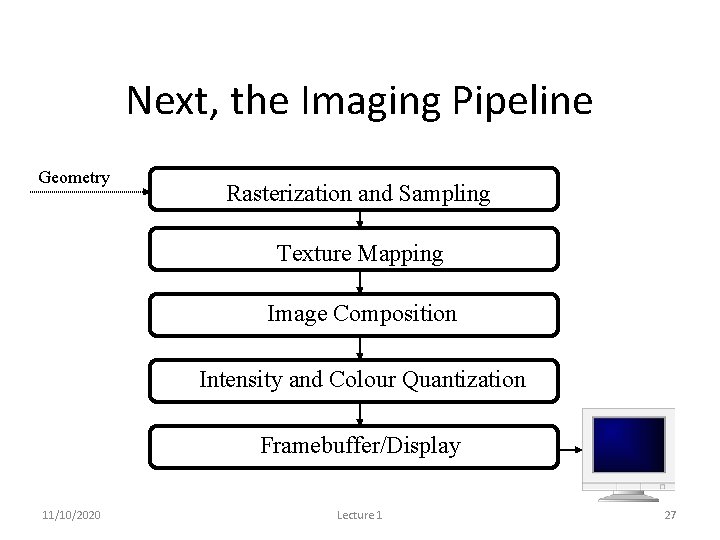 Next, the Imaging Pipeline

Geometry

Rasterization and Sampling

Texture Mapping

Image Composition

Intensity and Colour Quantization

Framebuffer/Display

11/10/2020

Lecture 1

27